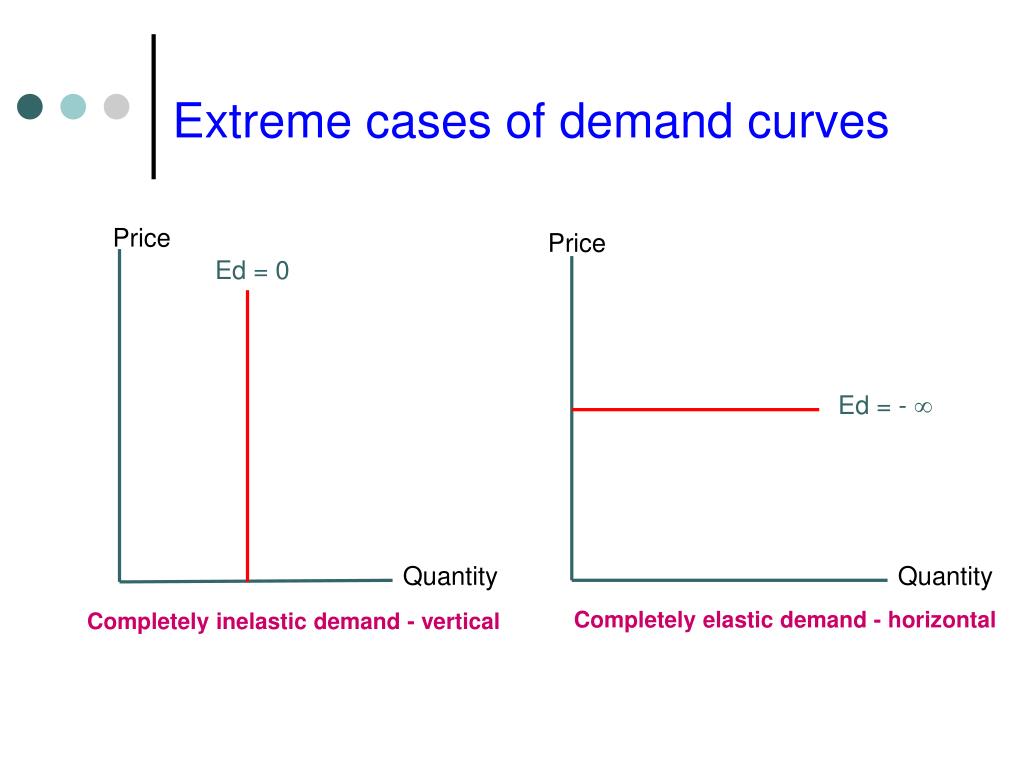 Extreme cases of demand curves

Price

Ed = 0

Quantity

Completely inelastic demand - vertical

Price

Ed = - $\infty$

Quantity

Completely elastic demand - horizontal